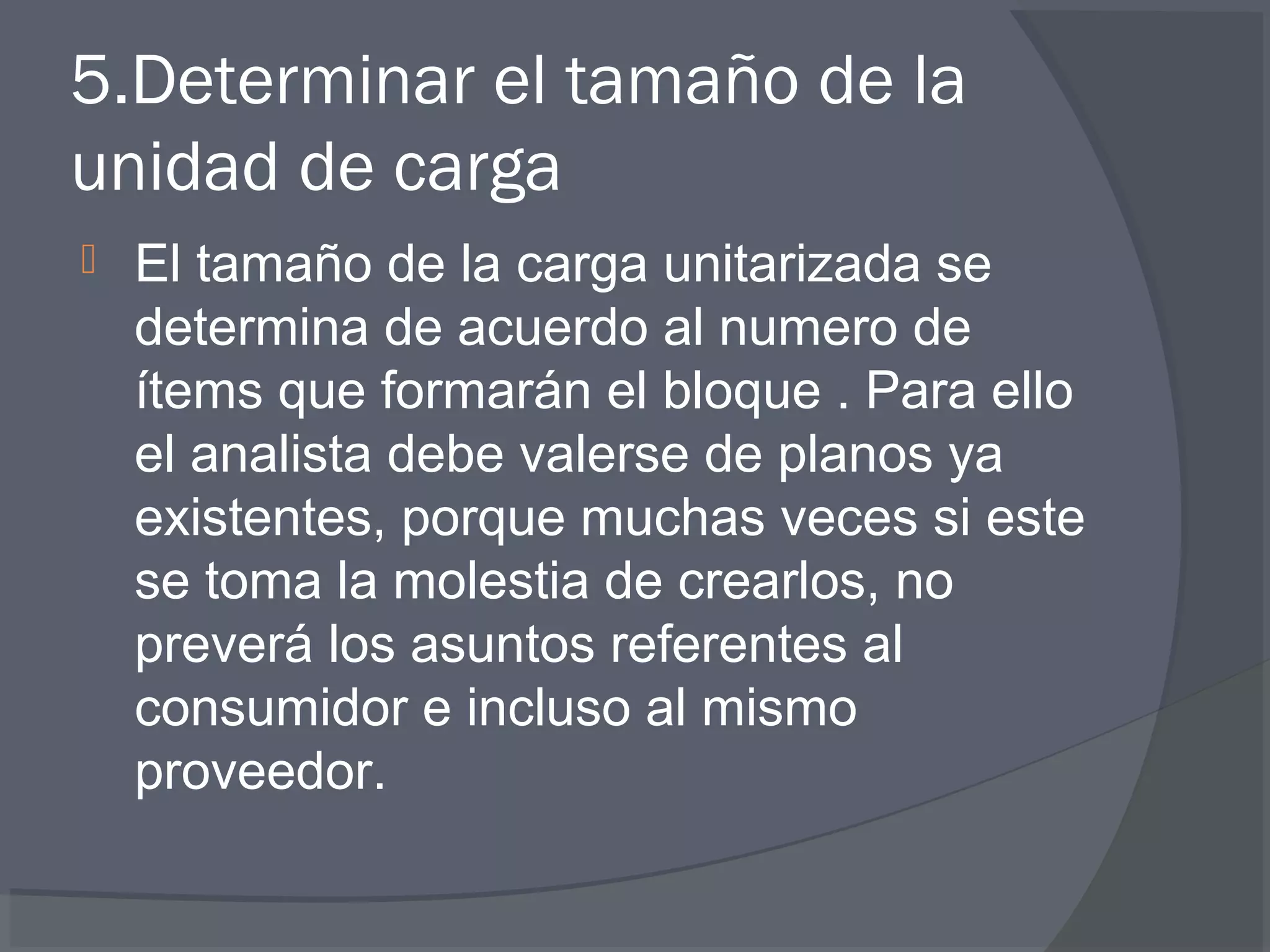 5.Determinar el tamaño de la unidad de carga

El tamaño de la carga unitarizada se determina de acuerdo al numero de ítems que formarán el bloque . Para ello el analista debe valerse de planos ya existentes, porque muchas veces si este se toma la molestia de crearlos, no preverá los asuntos referentes al consumidor e incluso al mismo proveedor.